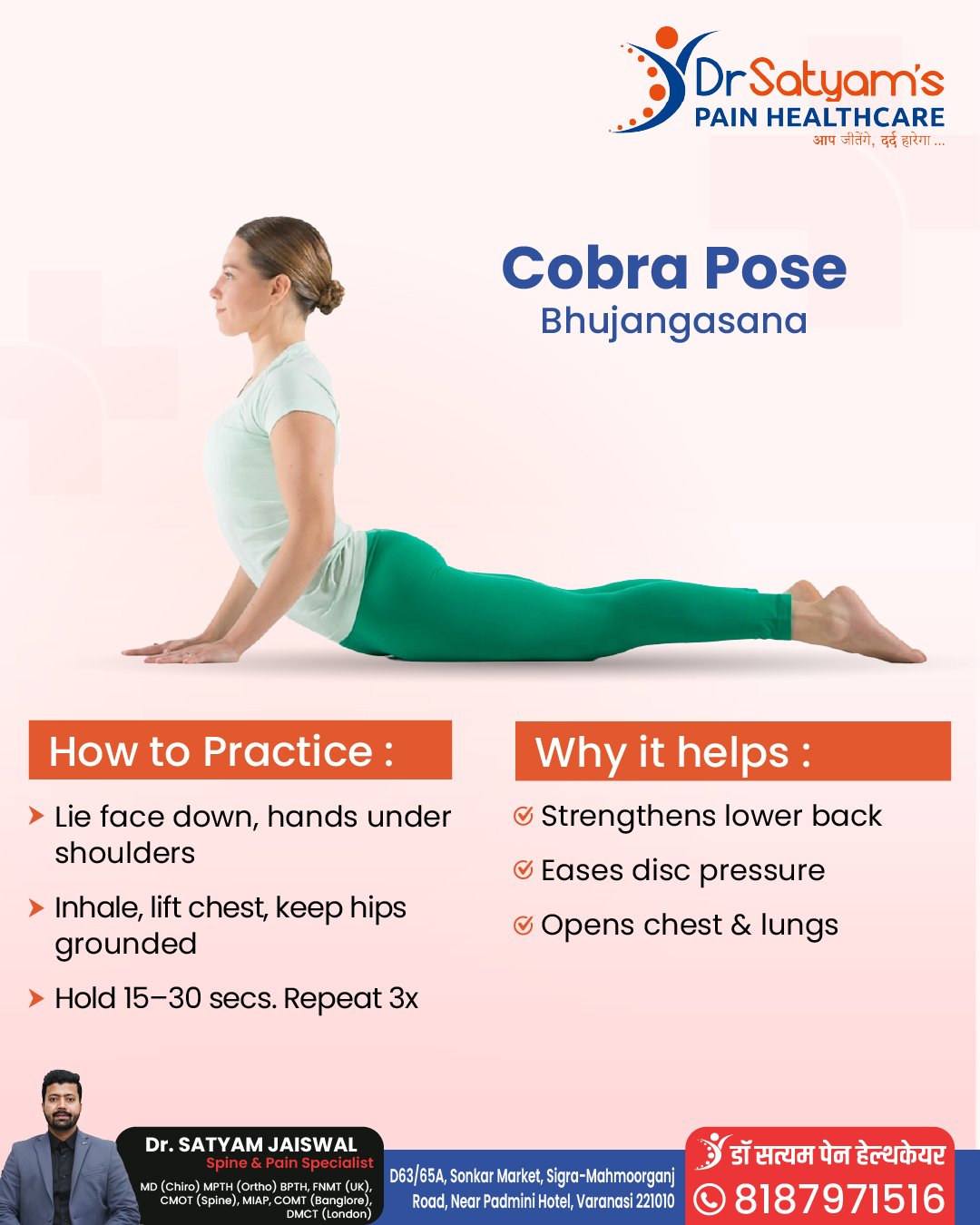 Dr Satyam's
PAIN HEALTHCARE
आप जीतेंगे, दर्द हारेगा ...

Cobra Pose
Bhujangasana

How to Practice :

Lie face down, hands under shoulders

Inhale, lift chest, keep hips grounded

Hold 15–30 secs. Repeat 3x

Why it helps :

Strengthens lower back

Eases disc pressure

Opens chest & lungs

Dr. SATYAM JAISWAL
Spine & Pain Specialist
MD (Chiro) MPTH (Ortho) BPTH, FNMT (UK), CMOT (Spine), MIAP, COMT (Banglore), DMCT (London)

D63/65A, Sonkar Market, Sigra-Mahmoorganj Road, Near Padmini Hotel, Varanasi 221010

डॉ सत्यम पेन हेल्थकेयर
8187971516